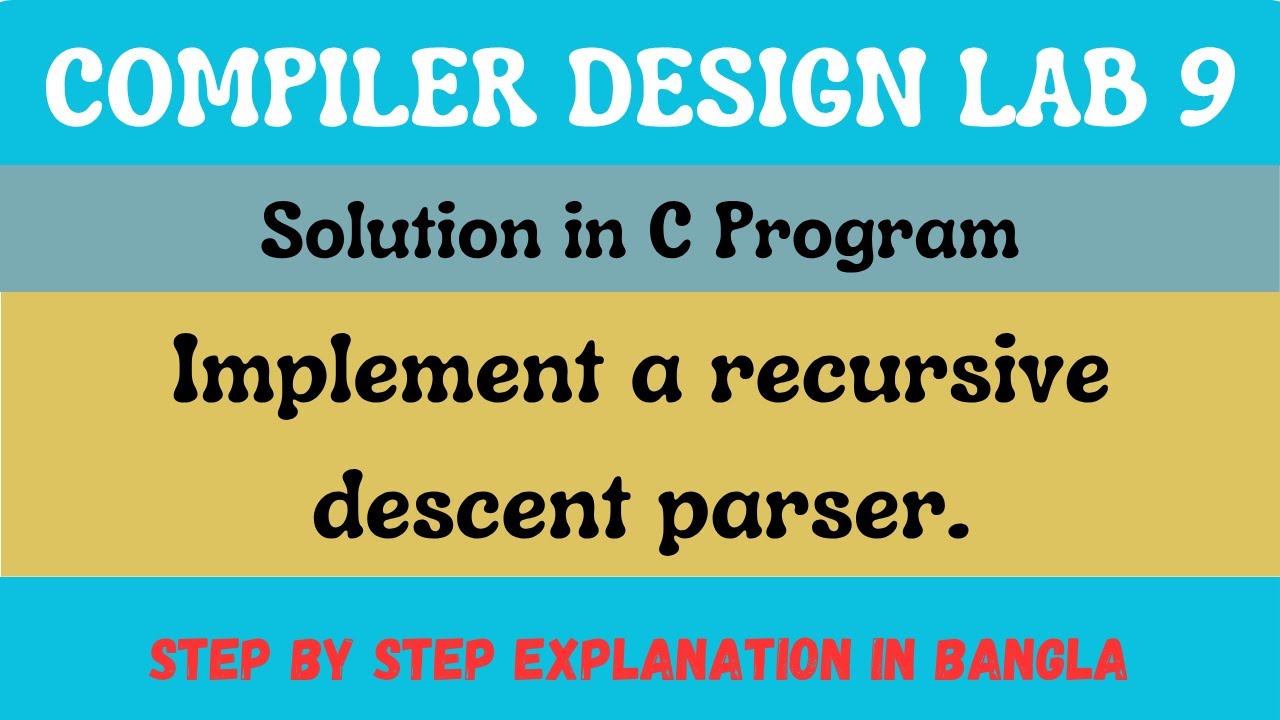 COMPILER DESIGN LAB 9

Solution in C Program

Implement a recursive descent parser.

STEP BY STEP EXPLANATION IN BANGLA